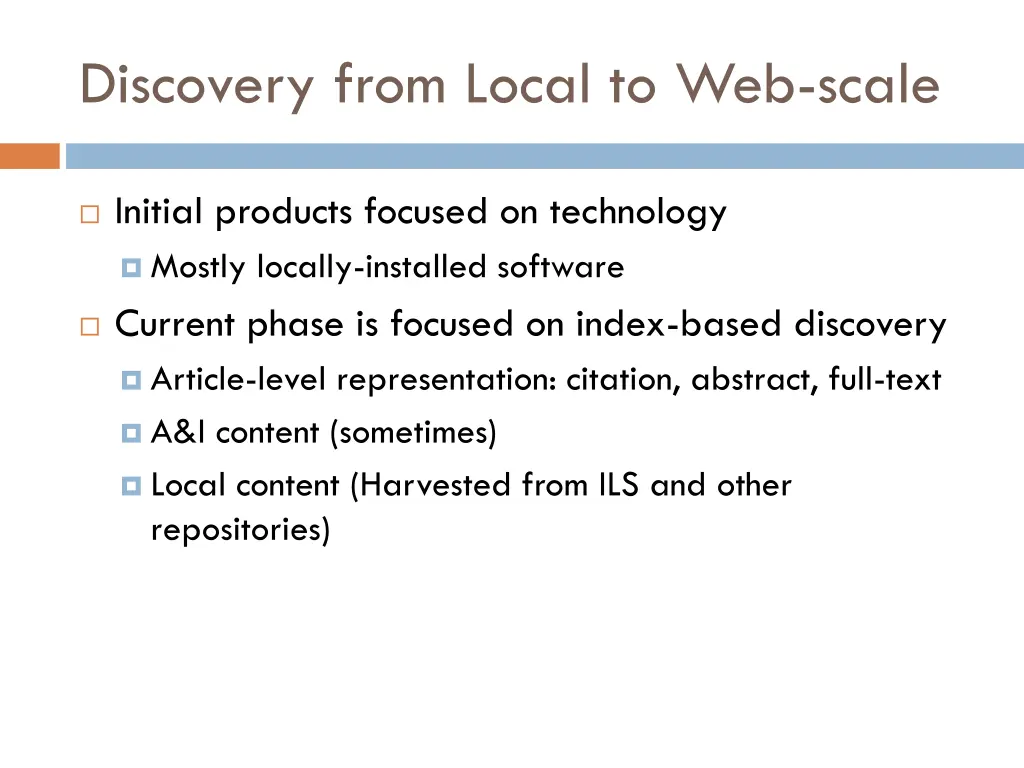 Discovery from Local to Web-scale

Initial products focused on technology

Mostly locally-installed software

Current phase is focused on index-based discovery

Article-level representation: citation, abstract, full-text

A&I content (sometimes)

Local content (Harvested from ILS and other repositories)